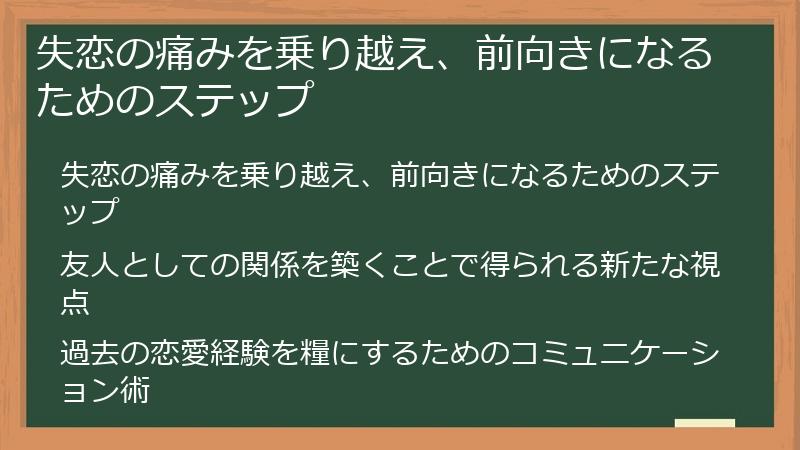 失恋の痛みを乗り越え、前向きになるためのステップ

失恋の痛みを乗り越え、前向きになるためのステップ

友人としての関係を築くことで得られる新たな視点

過去の恋愛経験を糧にするためのコミュニケーション術